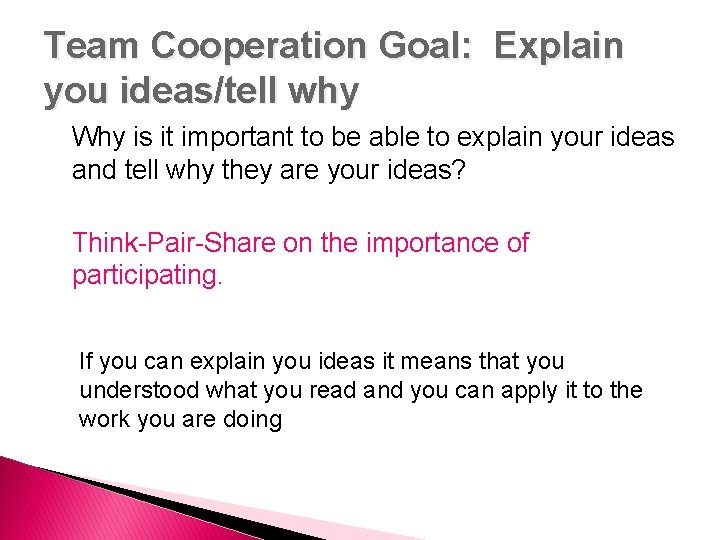 Team Cooperation Goal: Explain you ideas/tell why

Why is it important to be able to explain your ideas and tell why they are your ideas?

Think-Pair-Share on the importance of participating.

If you can explain you ideas it means that you understood what you read and you can apply it to the work you are doing